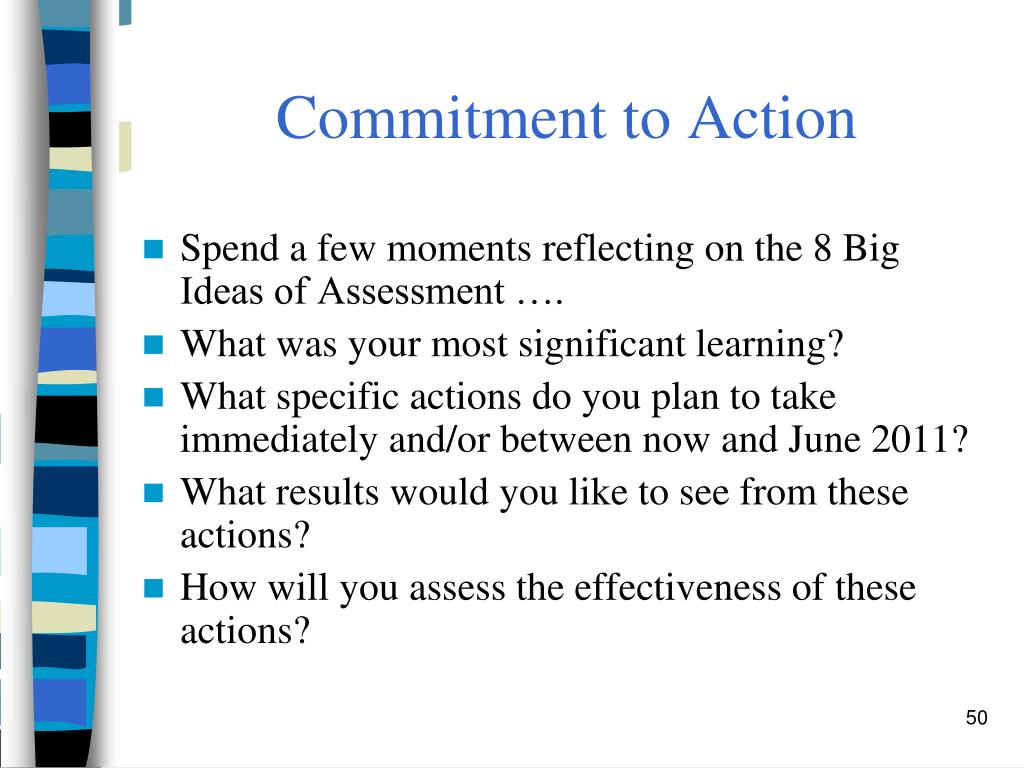 Commitment to Action

- Spend a few moments reflecting on the 8 Big Ideas of Assessment ….
- What was your most significant learning?
- What specific actions do you plan to take immediately and/or between now and June 2011?
- What results would you like to see from these actions?
- How will you assess the effectiveness of these actions?

50